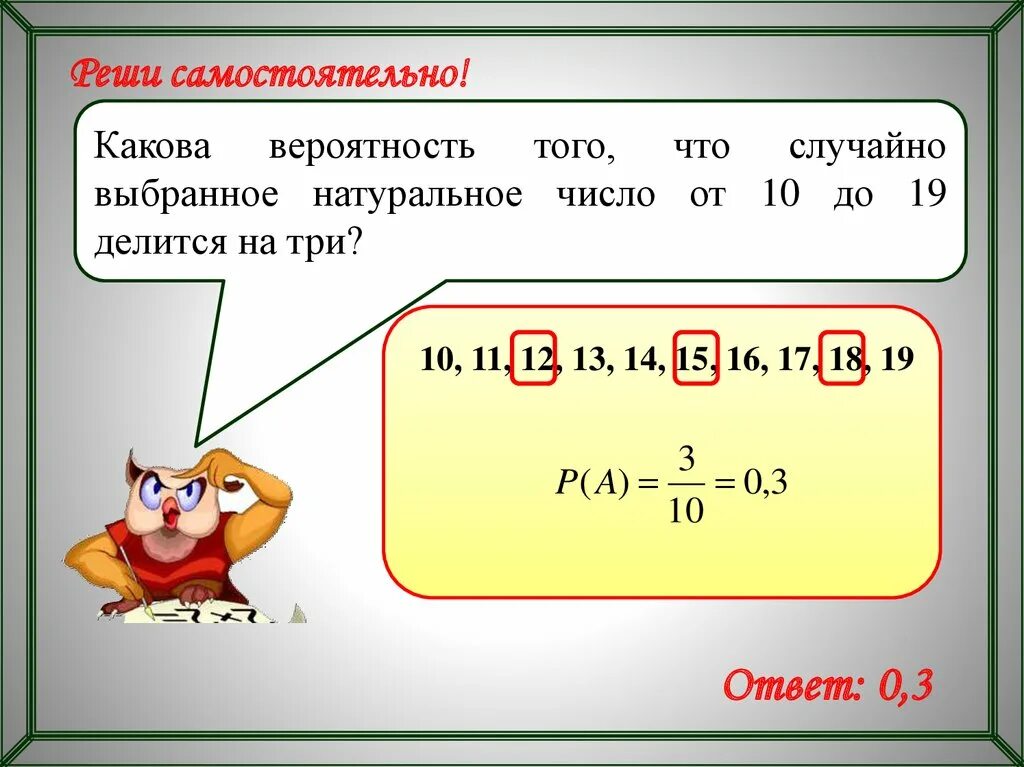 Реши самостоятельно!

Какова вероятность того, что случайно выбранное натуральное число от 10 до 19 делится на три?

10, 11, 12, 13, 14, 15, 16, 17, 18, 19

$P(A) = \frac{3}{10} = 0,3$

Ответ: 0,3